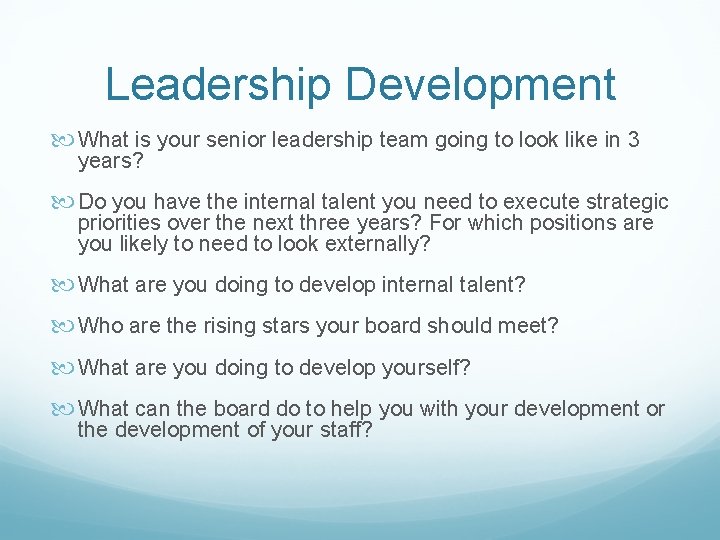 Leadership Development

What is your senior leadership team going to look like in 3 years?

Do you have the internal talent you need to execute strategic priorities over the next three years? For which positions are you likely to need to look externally?

What are you doing to develop internal talent?

Who are the rising stars your board should meet?

What are you doing to develop yourself?

What can the board do to help you with your development or the development of your staff?